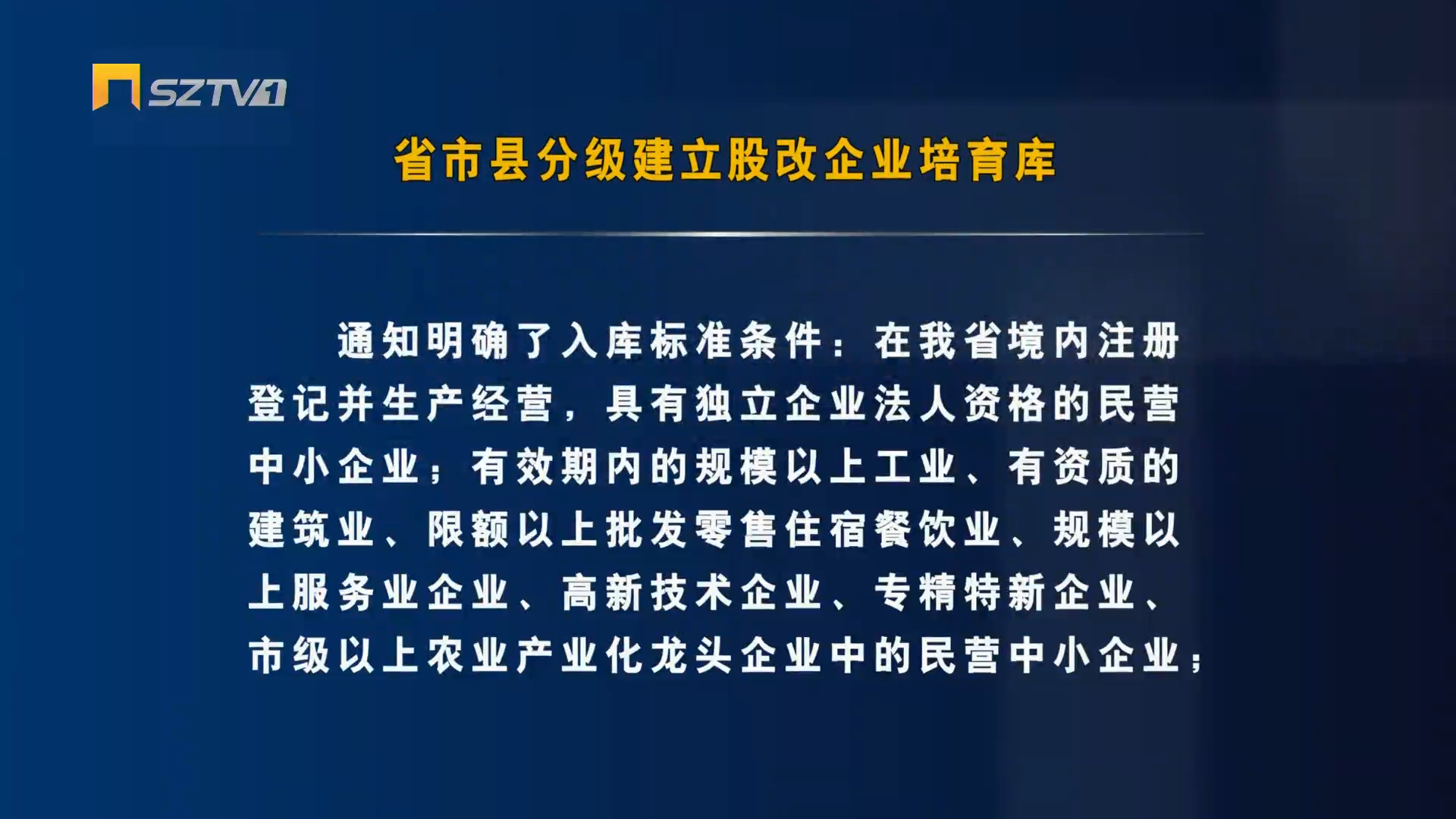 SZTV1

省市县分级建立股改企业培育库

通知明确了入库标准条件：在我省境内注册登记并生产经营，具有独立企业法人资格的民营中小企业；有效期内的规模以上工业、有资质的建筑业、限额以上批发零售住宿餐饮业、规模以上服务业企业、高新技术企业、专精特新企业、市级以上农业产业化龙头企业中的民营中小企业；